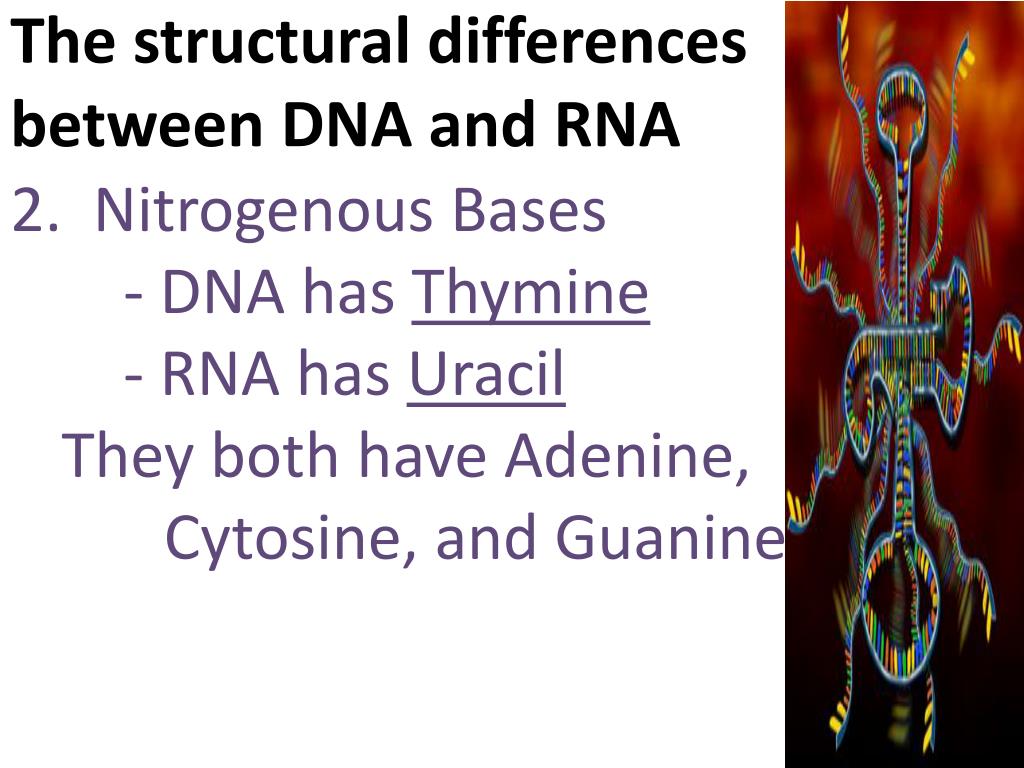 The structural differences between DNA and RNA

2. Nitrogenous Bases
- DNA has Thymine
- RNA has Uracil
They both have Adenine, Cytosine, and Guanine